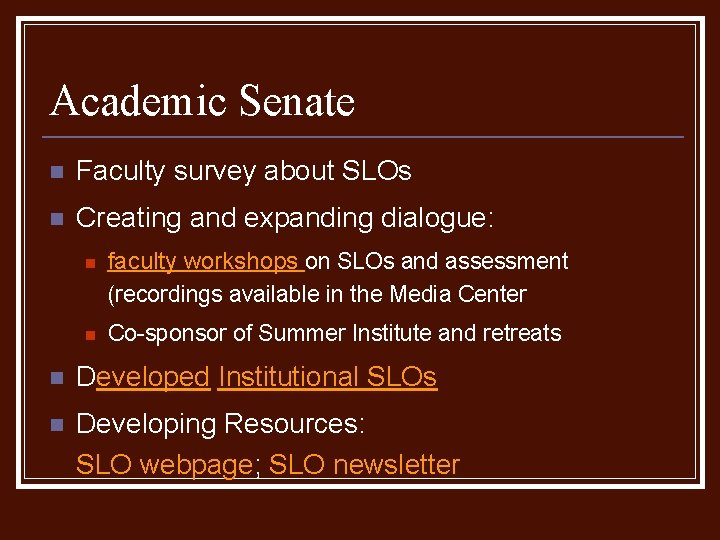 Academic Senate

Faculty survey about SLOs

Creating and expanding dialogue:

faculty workshops on SLOs and assessment (recordings available in the Media Center

Co-sponsor of Summer Institute and retreats

Developed Institutional SLOs

Developing Resources: SLO webpage; SLO newsletter